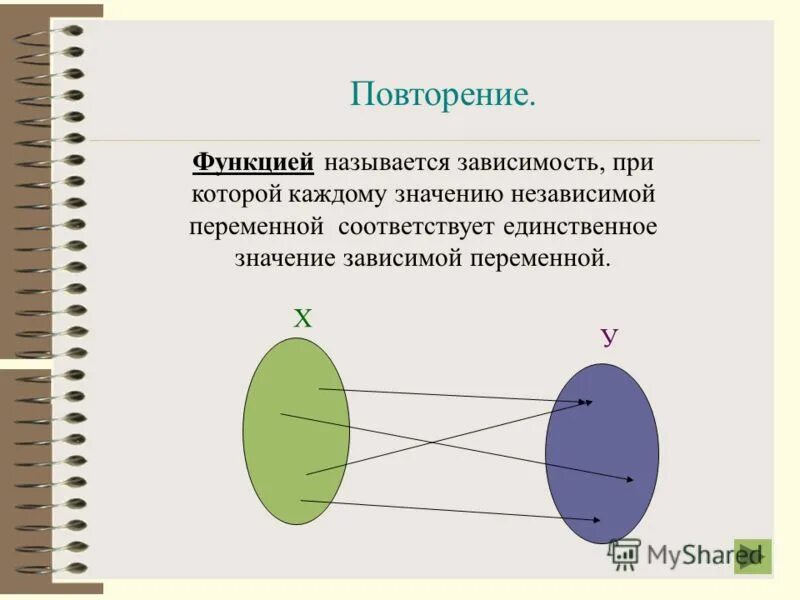 Повторение.

Функцией называется зависимость, при которой каждому значению независимой переменной соответствует единственное значение зависимой переменной.

Х

У

MyShared